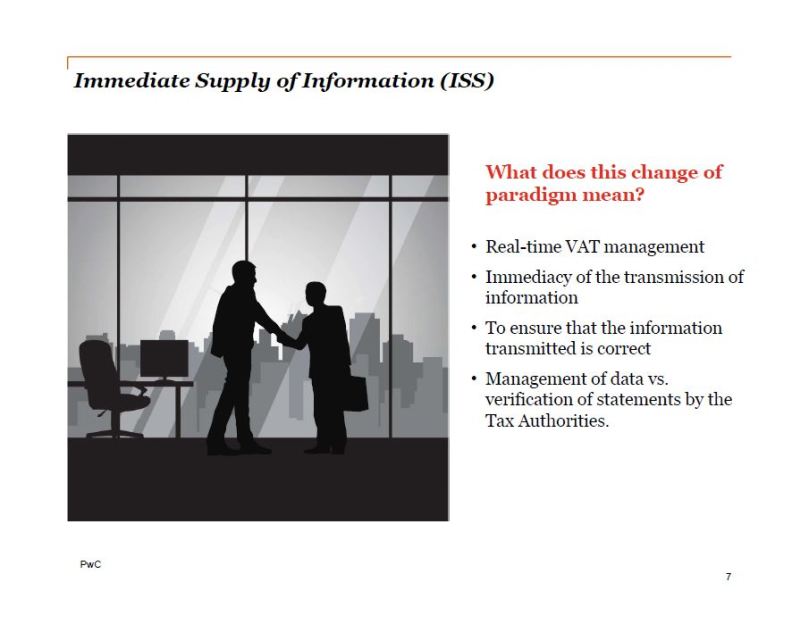 Immediate Supply of Information (ISS)

What does this change of paradigm mean?

• Real-time VAT management
• Immediacy of the transmission of information
• To ensure that the information transmitted is correct
• Management of data vs. verification of statements by the Tax Authorities.

PwC

7